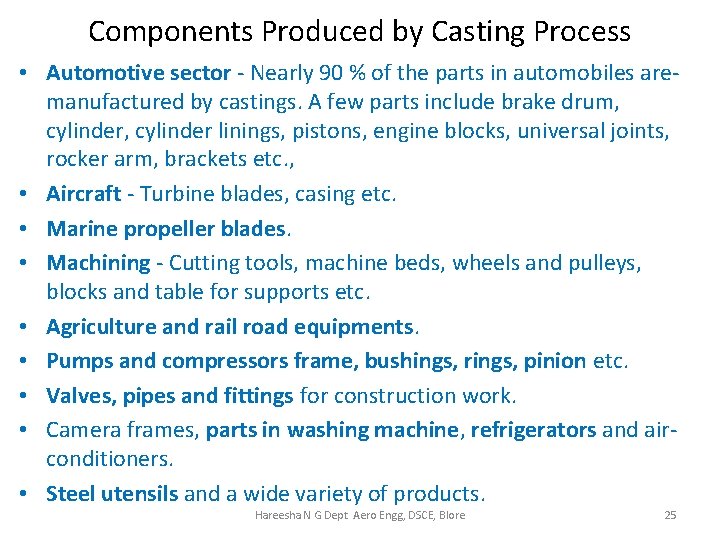 Components Produced by Casting Process

• Automotive sector - Nearly 90 % of the parts in automobiles are-manufactured by castings. A few parts include brake drum, cylinder, cylinder linings, pistons, engine blocks, universal joints, rocker arm, brackets etc.,
• Aircraft - Turbine blades, casing etc.
• Marine propeller blades.
• Machining - Cutting tools, machine beds, wheels and pulleys, blocks and table for supports etc.
• Agriculture and rail road equipments.
• Pumps and compressors frame, bushings, rings, pinion etc.
• Valves, pipes and fittings for construction work.
• Camera frames, parts in washing machine, refrigerators and air-conditioners.
• Steel utensils and a wide variety of products.

Hareesha N G Dept Aero Engg, DSCE, Blore 25